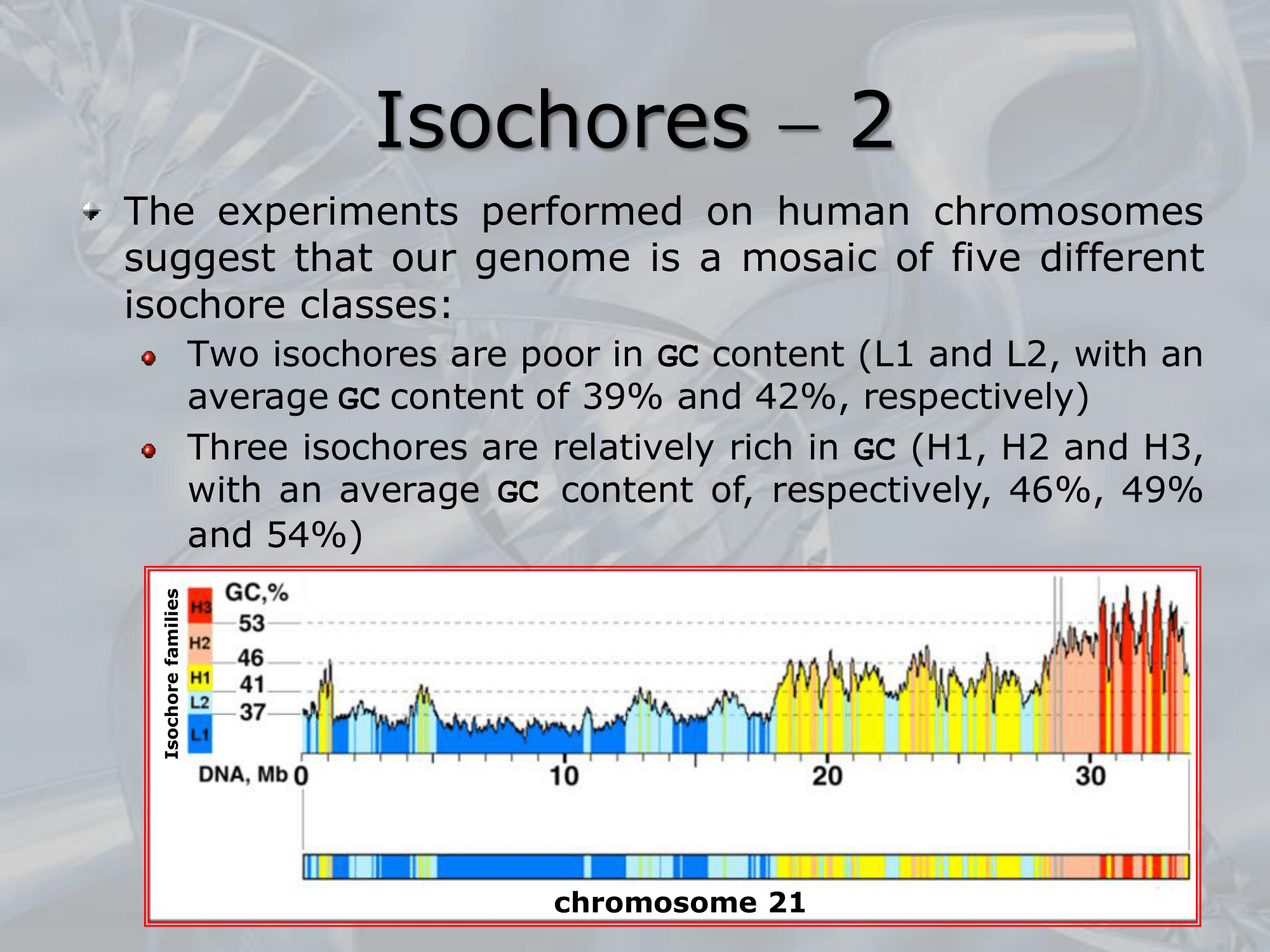 Isochores – 2

The experiments performed on human chromosomes suggest that our genome is a mosaic of five different isochore classes:

Two isochores are poor in GC content (L1 and L2, with an average GC content of 39% and 42%, respectively)

Three isochores are relatively rich in GC (H1, H2 and H3, with an average GC content of, respectively, 46%, 49% and 54%)

Isochore families
H3
H2
H1
L2
L1
GC,%
53
46
41
37
DNA, Mb 0
10
20
30
chromosome 21